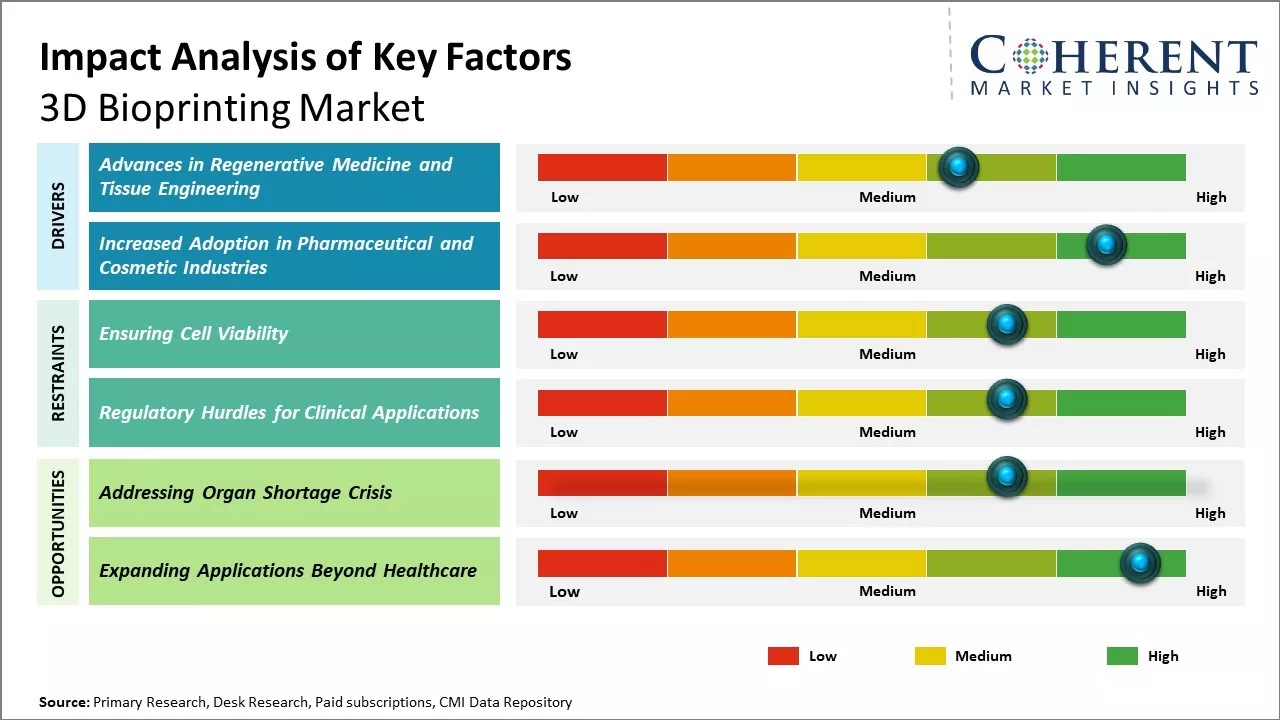 Impact Analysis of Key Factors
3D Bioprinting Market

COHERENT
MARKET INSIGHTS

DRIVERS

Advances in Regenerative Medicine and Tissue Engineering
Low Medium High

Increased Adoption in Pharmaceutical and Cosmetic Industries
Low Medium High

RESTRAINTS

Ensuring Cell Viability
Low Medium High

Regulatory Hurdles for Clinical Applications
Low Medium High

OPPORTUNITIES

Addressing Organ Shortage Crisis
Low Medium High

Expanding Applications Beyond Healthcare
Low Medium High

Low Medium High

Source: Primary Research, Desk Research, Paid subscriptions, CMI Data Repository